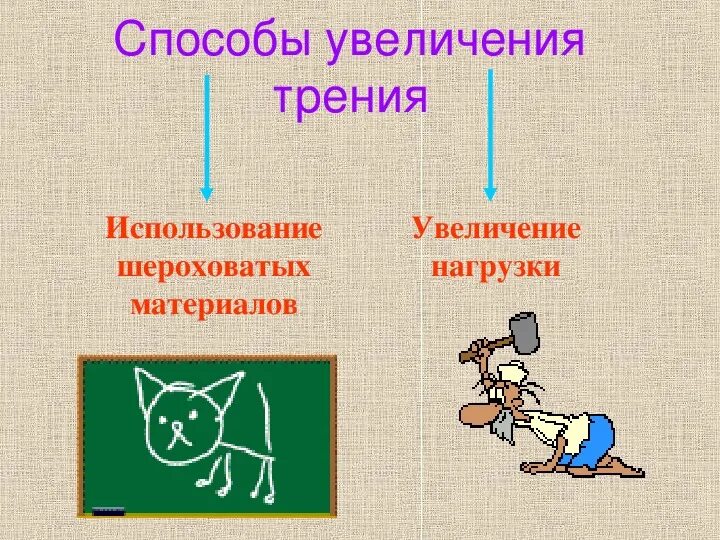 Способы увеличения трения

Использование шероховатых материалов

Увеличение нагрузки